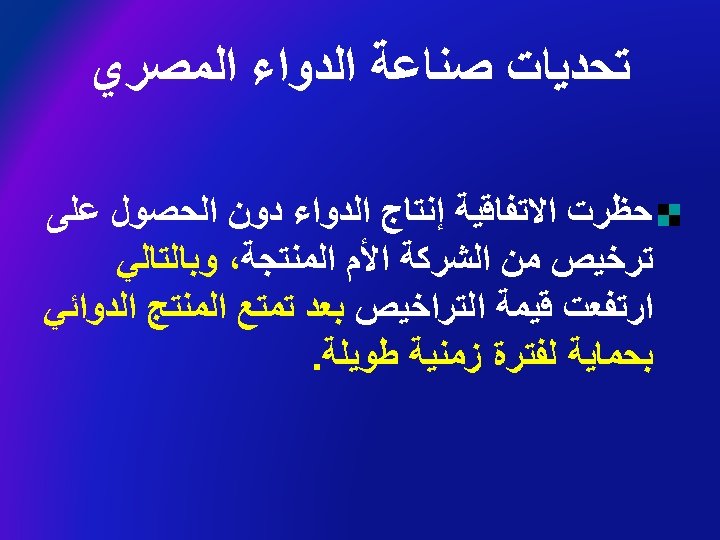 تحديات صناعة الدواء المصري

حظرت الاتفاقية إنتاج الدواء دون الحصول على ترخيص من الشركة الأم المنتجة، وبالتالي ارتفعت قيمة التراخيص بعد تمتع المنتج الدوائي بحماية لفترة زمنية طويلة.